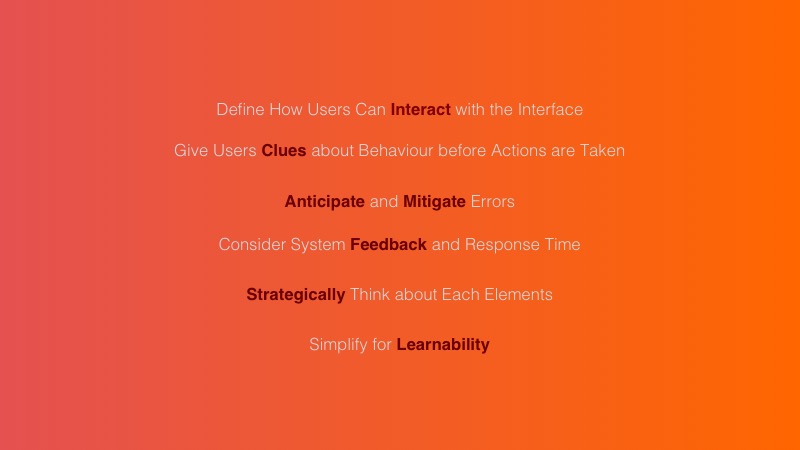 Define How Users Can Interact with the Interface

Give Users Clues about Behaviour before Actions are Taken

Anticipate and Mitigate Errors

Consider System Feedback and Response Time

Strategically Think about Each Elements

Simplify for Learnability